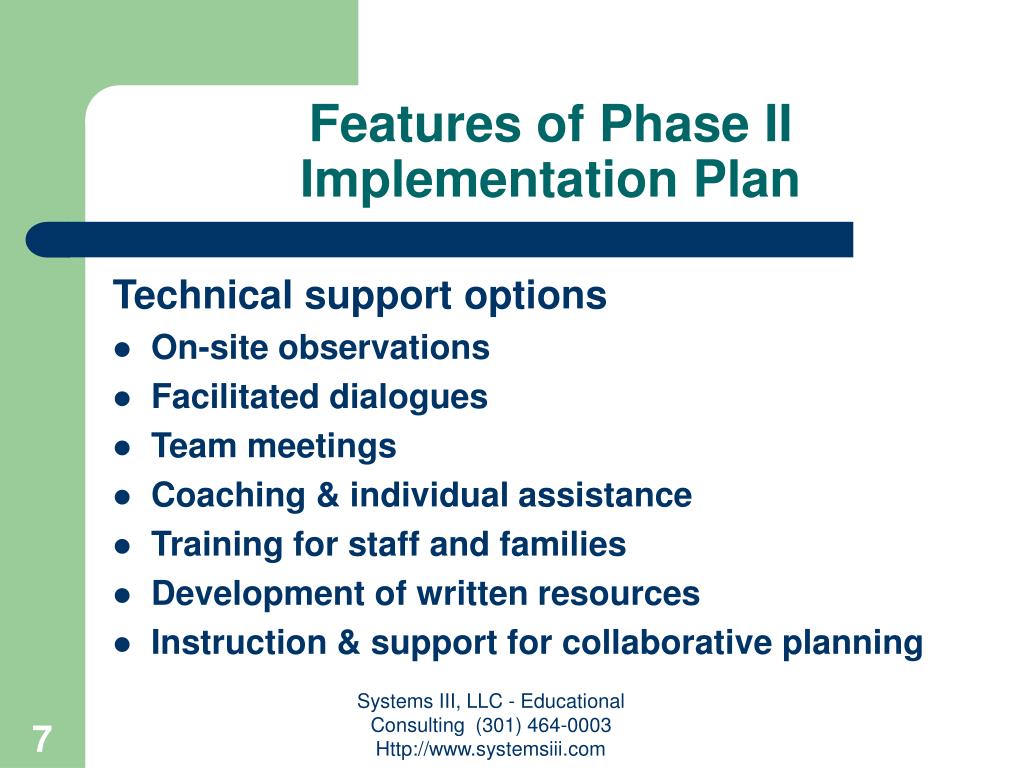 Features of Phase II Implementation Plan

Technical support options

- On-site observations
- Facilitated dialogues
- Team meetings
- Coaching & individual assistance
- Training for staff and families
- Development of written resources
- Instruction & support for collaborative planning

Systems III, LLC - Educational Consulting (301) 464-0003 Http://www.systemsiii.com

7